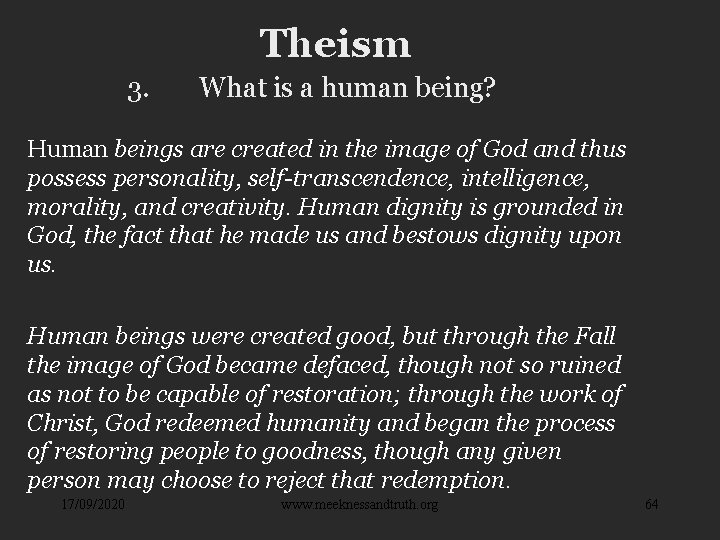 Theism

3. What is a human being?

Human beings are created in the image of God and thus possess personality, self-transcendence, intelligence, morality, and creativity. Human dignity is grounded in God, the fact that he made us and bestows dignity upon us.

Human beings were created good, but through the Fall the image of God became defaced, though not so ruined as not to be capable of restoration; through the work of Christ, God redeemed humanity and began the process of restoring people to goodness, though any given person may choose to reject that redemption.

17/09/2020 www.meeknessandtruth.org 64